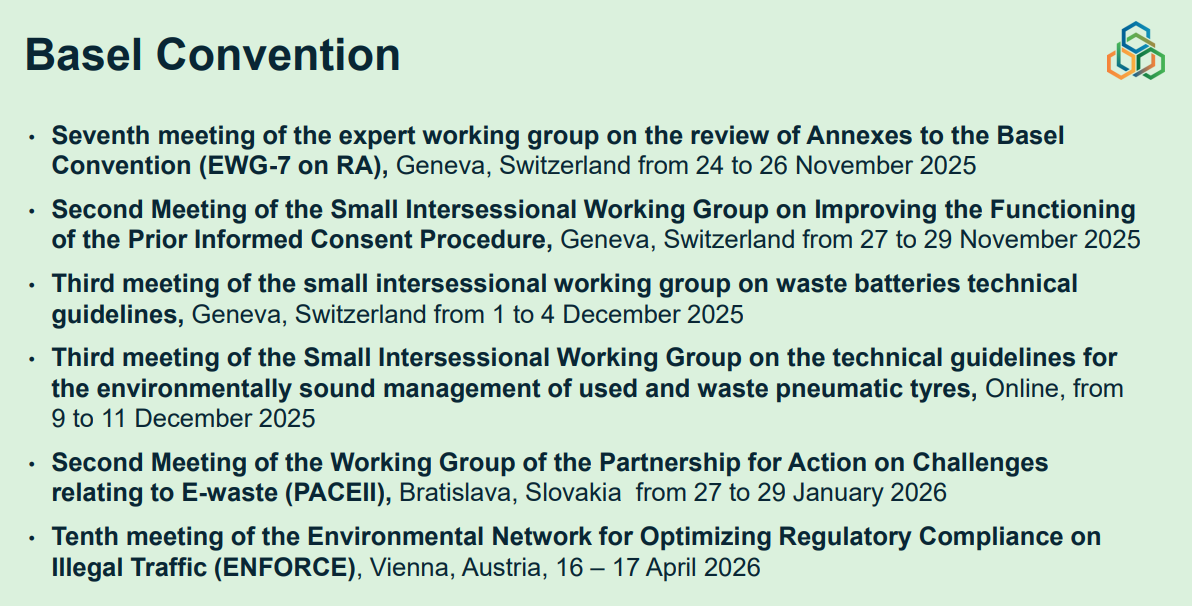 Basel Convention

• Seventh meeting of the expert working group on the review of Annexes to the Basel Convention (EWG-7 on RA), Geneva, Switzerland from 24 to 26 November 2025

• Second Meeting of the Small Intersessional Working Group on Improving the Functioning of the Prior Informed Consent Procedure, Geneva, Switzerland from 27 to 29 November 2025

• Third meeting of the small intersessional working group on waste batteries technical guidelines, Geneva, Switzerland from 1 to 4 December 2025

• Third meeting of the Small Intersessional Working Group on the technical guidelines for the environmentally sound management of used and waste pneumatic tyres, Online, from 9 to 11 December 2025

• Second Meeting of the Working Group of the Partnership for Action on Challenges relating to E-waste (PACEII), Bratislava, Slovakia from 27 to 29 January 2026

• Tenth meeting of the Environmental Network for Optimizing Regulatory Compliance on Illegal Traffic (ENFORCE), Vienna, Austria, 16 – 17 April 2026